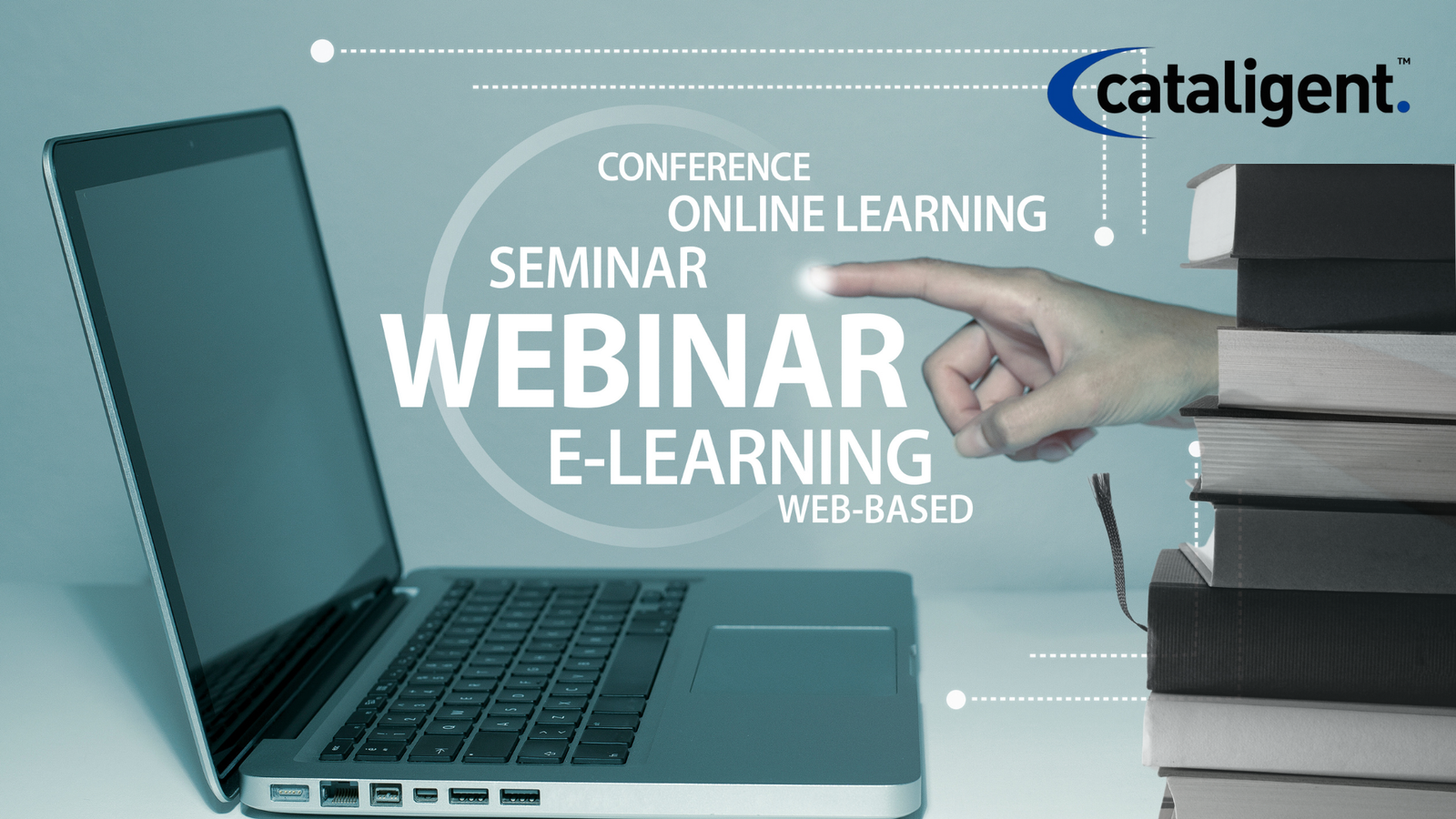 cataligent.™

CONFERENCE
ONLINE LEARNING
SEMINAR
WEBINAR
E-LEARNING
WEB-BASED